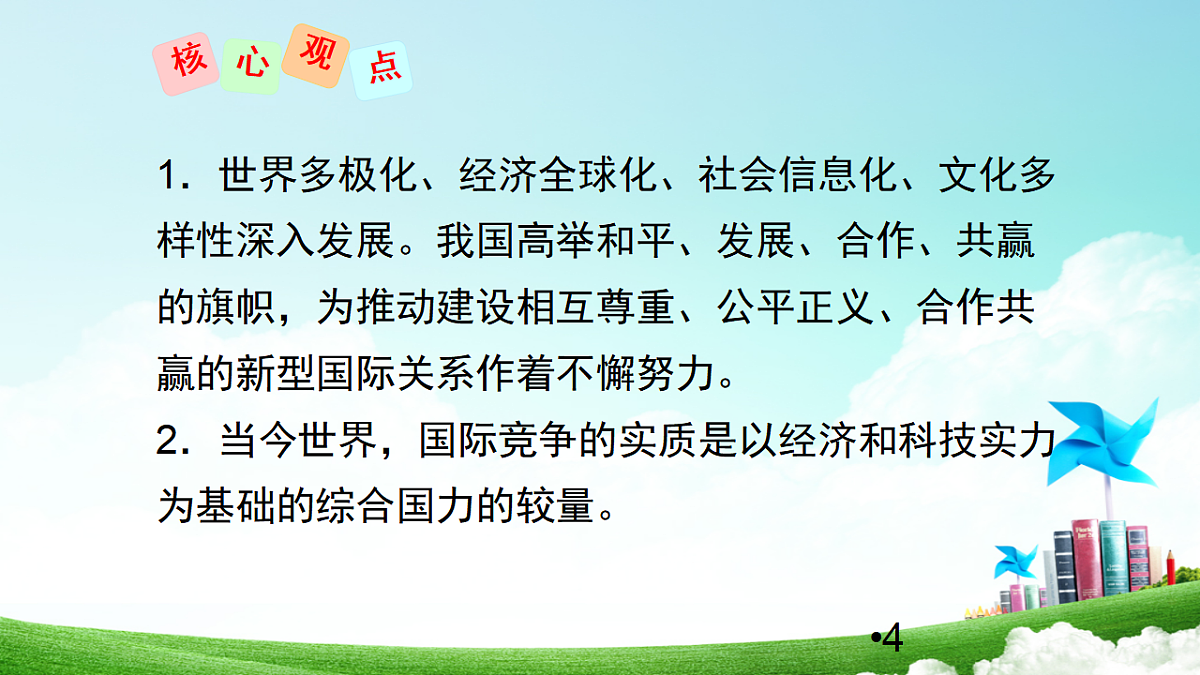 核心观点

1．世界多极化、经济全球化、社会信息化、文化多样性深入发展。我国高举和平、发展、合作、共赢的旗帜，为推动建设相互尊重、公平正义、合作共赢的新型国际关系作着不懈努力。
2．当今世界，国际竞争的实质是以经济和科技实力为基础的综合国力的较量。

•4